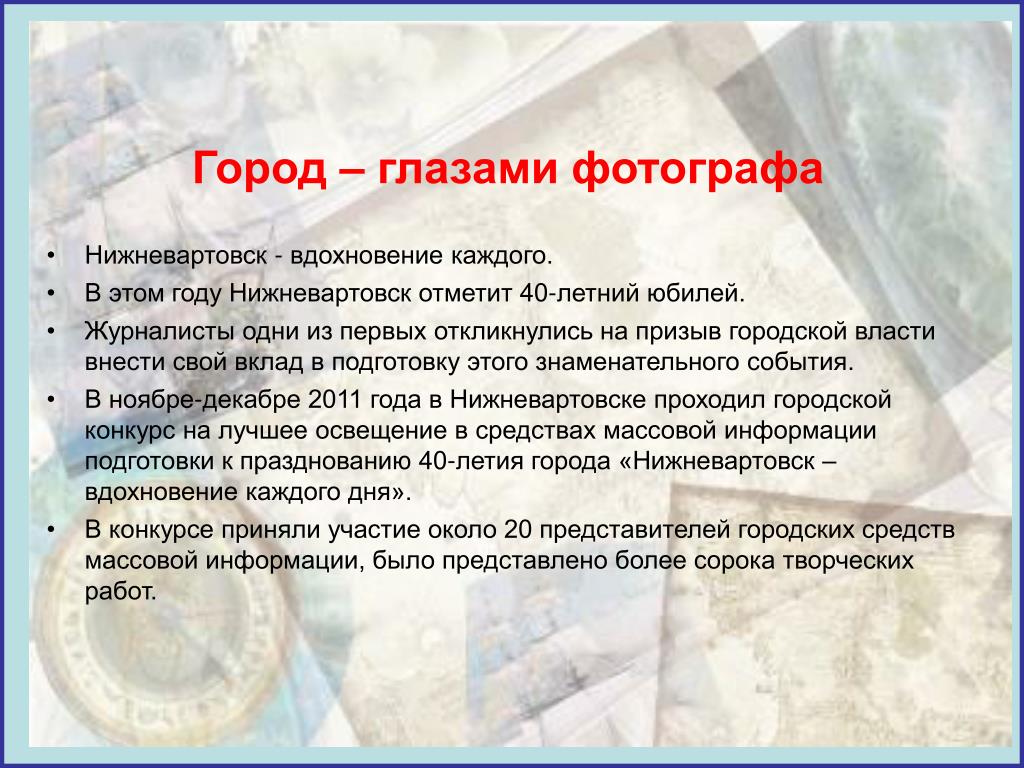 Город – глазами фотографа

• Нижневартовск - вдохновение каждого.
• В этом году Нижневартовск отметит 40-летний юбилей.
• Журналисты одни из первых откликнулись на призыв городской власти внести свой вклад в подготовку этого знаменательного события.
• В ноябре-декабре 2011 года в Нижневартовске проходил городской конкурс на лучшее освещение в средствах массовой информации подготовки к празднованию 40-летия города «Нижневартовск – вдохновение каждого дня».
• В конкурсе приняли участие около 20 представителей городских средств массовой информации, было представлено более сорока творческих работ.